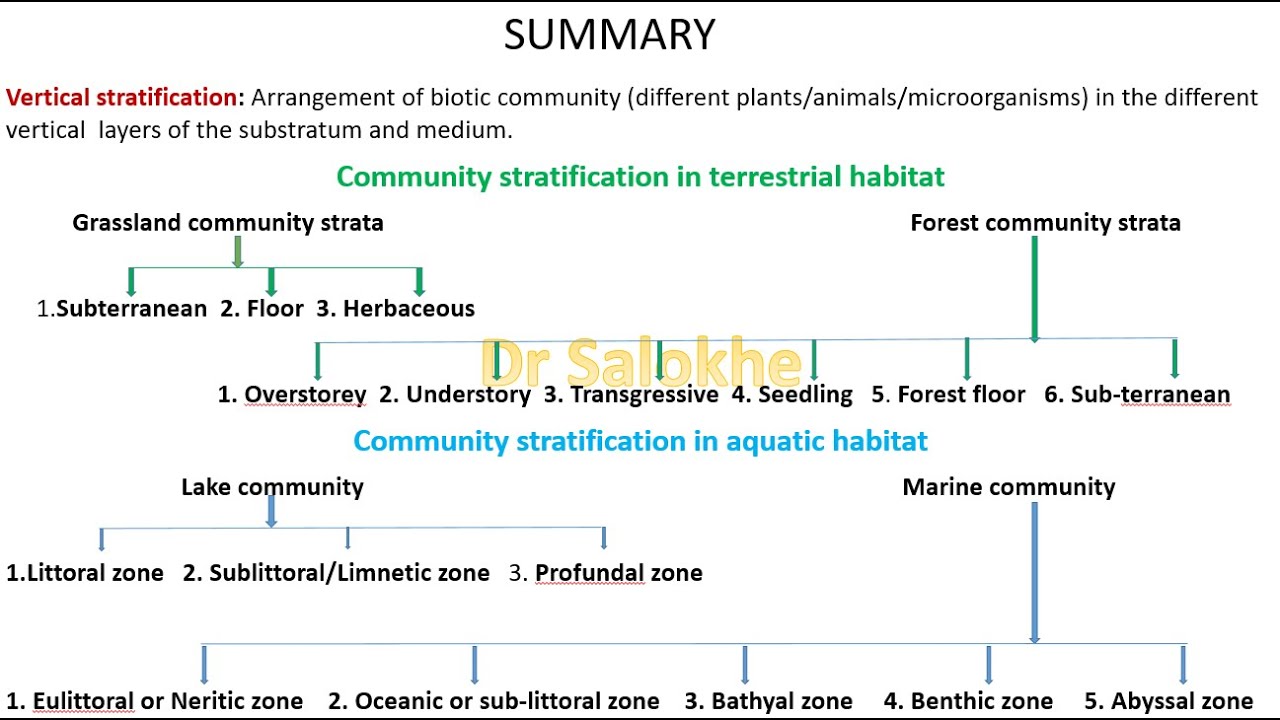 SUMMARY

Vertical stratification: Arrangement of biotic community (different plants/animals/microorganisms) in the different vertical layers of the substratum and medium.

Community stratification in terrestrial habitat

Grassland community strata

1.Subterranean 2. Floor 3. Herbaceous

Forest community strata

Dr Salokhe

1. Overstorey 2. Understory 3. Transgressive 4. Seedling 5. Forest floor 6. Sub-terranean

Community stratification in aquatic habitat

Lake community

1.Littoral zone 2. Sublittoral/Limnetic zone 3. Profundal zone

Marine community

1. Eulittoral or Neritic zone 2. Oceanic or sub-littoral zone 3. Bathyal zone 4. Benthic zone 5. Abyssal zone